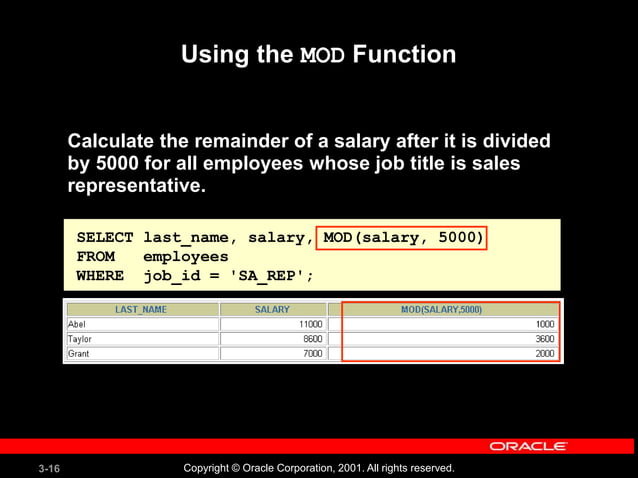 Using the MOD Function

Calculate the remainder of a salary after it is divided by 5000 for all employees whose job title is sales representative.

SELECT last_name, salary, MOD(salary, 5000)
FROM employees
WHERE job_id = 'SA_REP';

| LAST_NAME | SALARY | MOD(SALARY,5000) |
|---|---|---|
| Abel | 11000 | 1000 |
| Taylor | 8600 | 3600 |
| Grant | 7000 | 2000 |

ORACLE

3-16

Copyright © Oracle Corporation, 2001. All rights reserved.